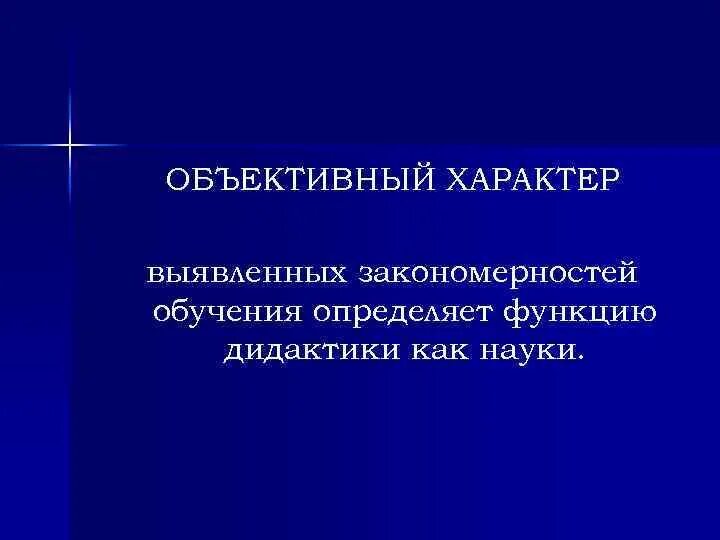 ОБЪЕКТИВНЫЙ ХАРАКТЕР

выявленных закономерностей обучения определяет функцию дидактики как науки.